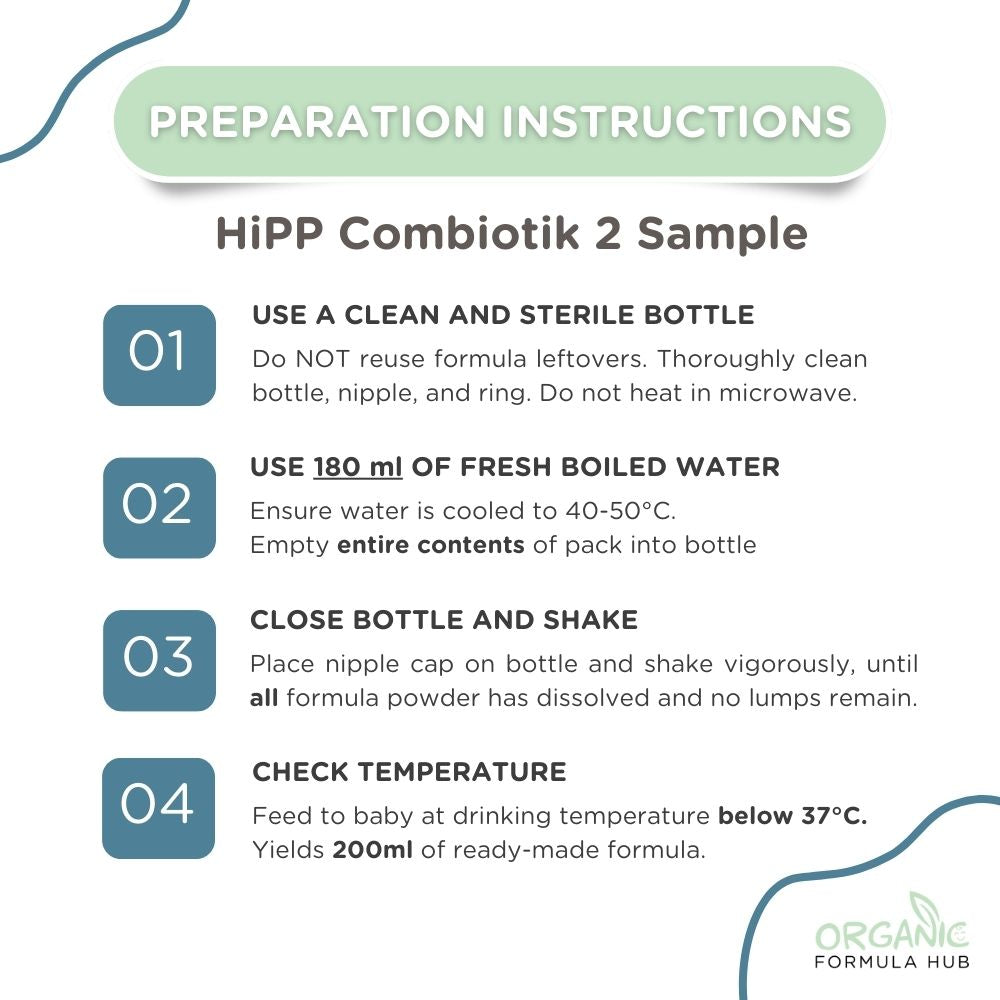 PREPARATION INSTRUCTIONS

HiPP Combiotik 2 Sample

01

USE A CLEAN AND STERILE BOTTLE

Do NOT reuse formula leftovers. Thoroughly clean bottle, nipple, and ring. Do not heat in microwave.

02

USE 180 ml OF FRESH BOILED WATER

Ensure water is cooled to 40-50°C.
Empty entire contents of pack into bottle

03

CLOSE BOTTLE AND SHAKE

Place nipple cap on bottle and shake vigorously, until all formula powder has dissolved and no lumps remain.

04

CHECK TEMPERATURE

Feed to baby at drinking temperature below 37°C.
Yields 200ml of ready-made formula.

ORGANIC
FORMULA HUB